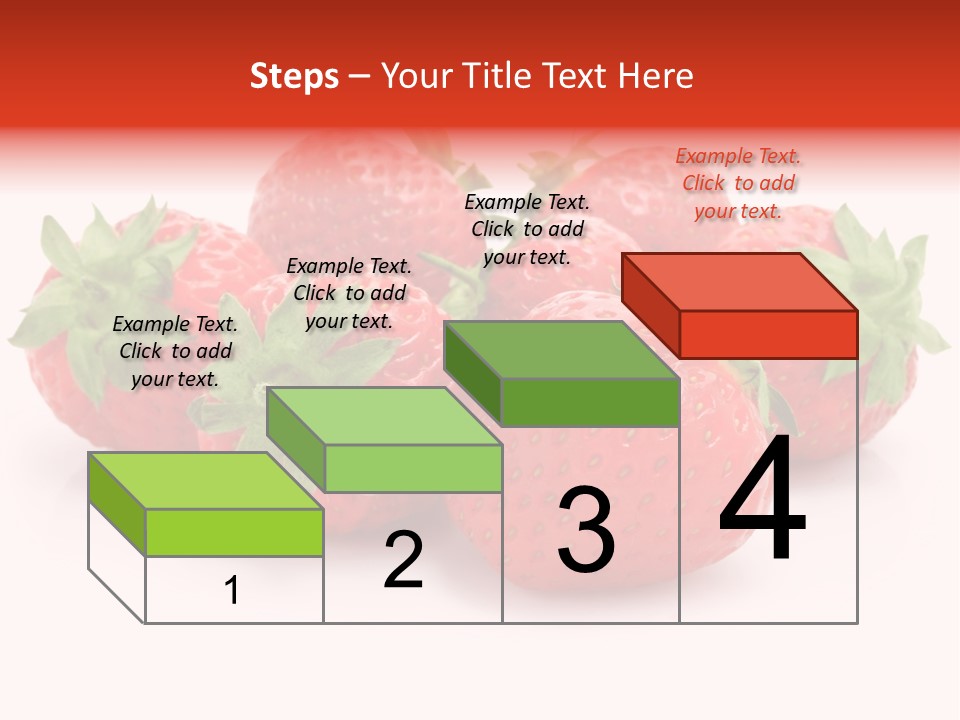 Steps – Your Title Text Here

Example Text. Click to add your text.

Example Text. Click to add your text.

Example Text. Click to add your text.

Example Text. Click to add your text.

1

2

3

4